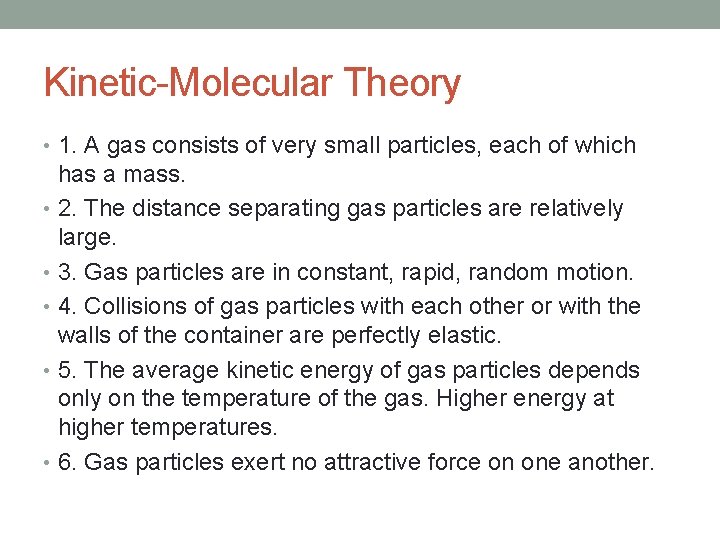 Kinetic-Molecular Theory

• 1. A gas consists of very small particles, each of which has a mass.
• 2. The distance separating gas particles are relatively large.
• 3. Gas particles are in constant, rapid, random motion.
• 4. Collisions of gas particles with each other or with the walls of the container are perfectly elastic.
• 5. The average kinetic energy of gas particles depends only on the temperature of the gas. Higher energy at higher temperatures.
• 6. Gas particles exert no attractive force on one another.